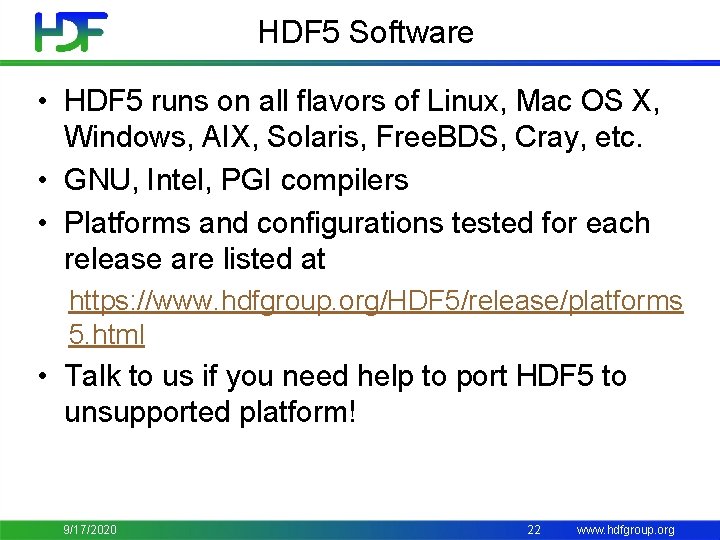 HDF

HDF5 Software

• HDF5 runs on all flavors of Linux, Mac OS X, Windows, AIX, Solaris, FreeBDS, Cray, etc.
• GNU, Intel, PGI compilers
• Platforms and configurations tested for each release are listed at
https://www.hdfgroup.org/HDF5/release/platforms5.html
• Talk to us if you need help to port HDF5 to unsupported platform!

9/17/2020 22 www.hdfgroup.org